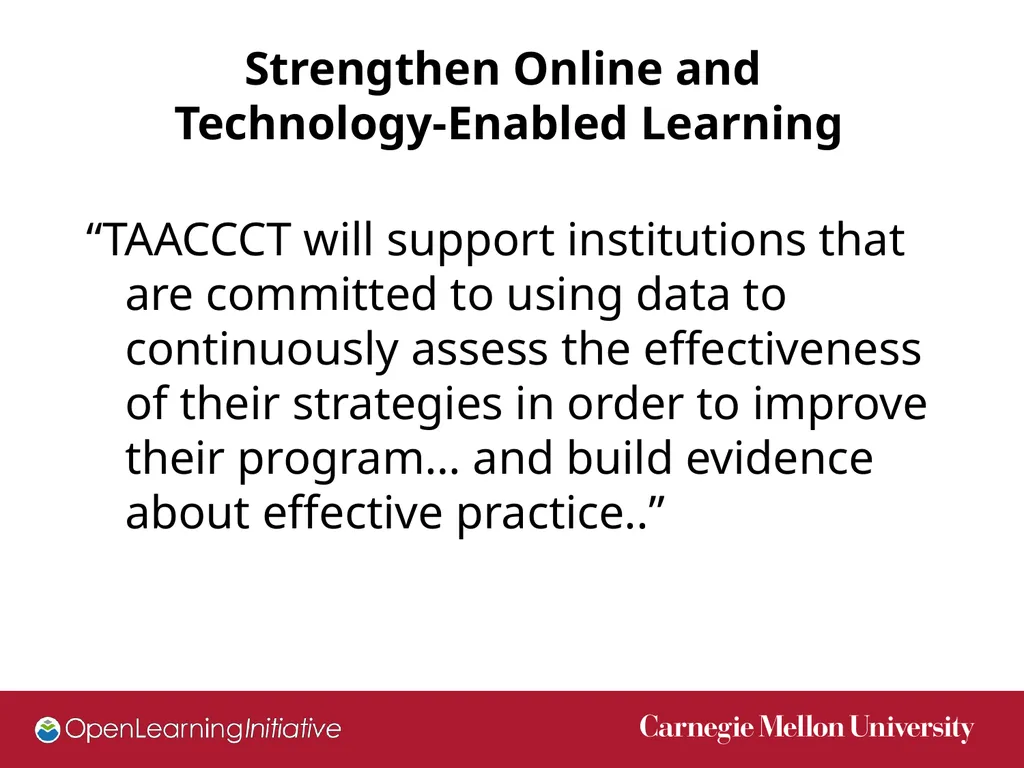 Strengthen Online and Technology-Enabled Learning

“TAACCCT will support institutions that are committed to using data to continuously assess the effectiveness of their strategies in order to improve their program… and build evidence about effective practice..”

OpenLearningInitiative

Carnegie Mellon University